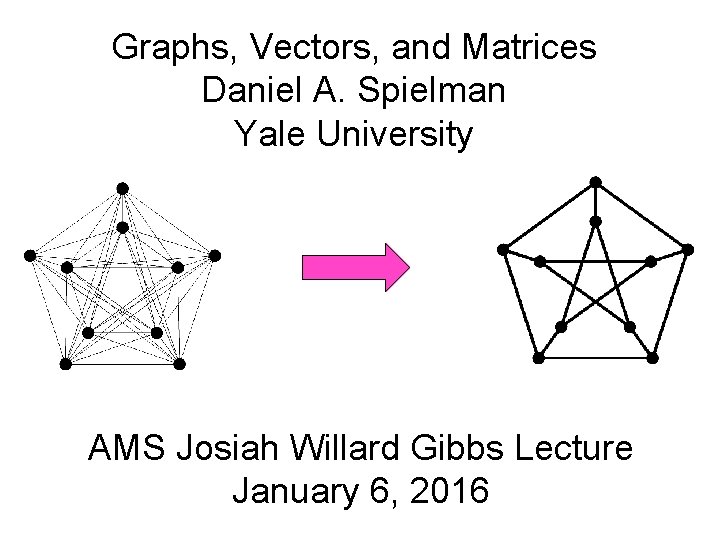 Graphs, Vectors, and Matrices
Daniel A. Spielman
Yale University

AMS Josiah Willard Gibbs Lecture
January 6, 2016